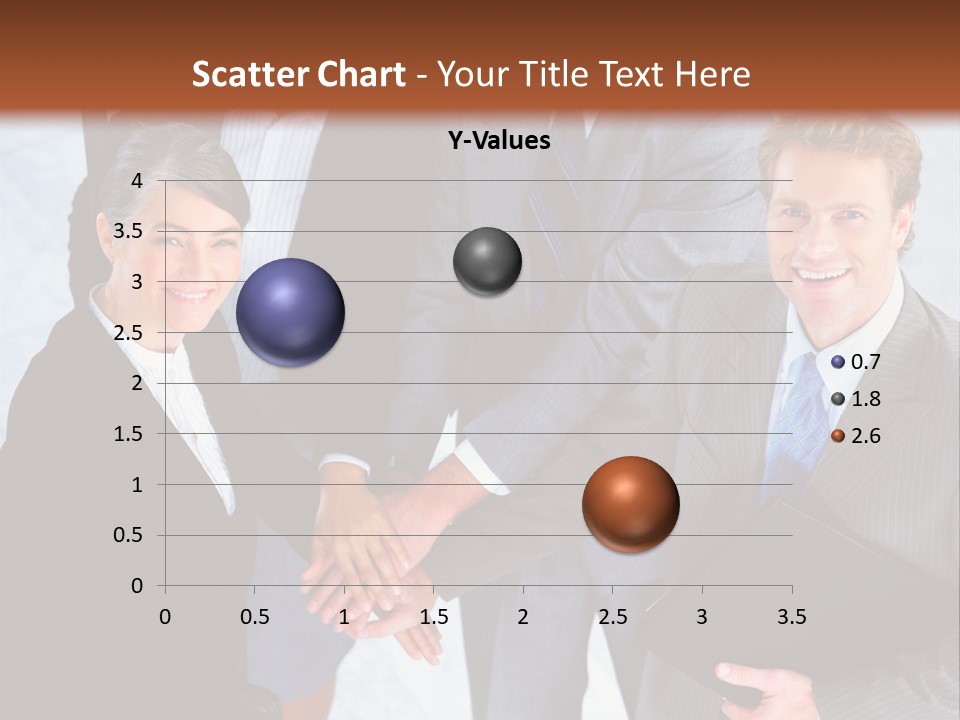 Scatter Chart - Your Title Text Here

Y-Values

4
3.5
3
2.5
2
1.5
1
0.5
0

0 0.5 1 1.5 2 2.5 3 3.5

0.7
1.8
2.6